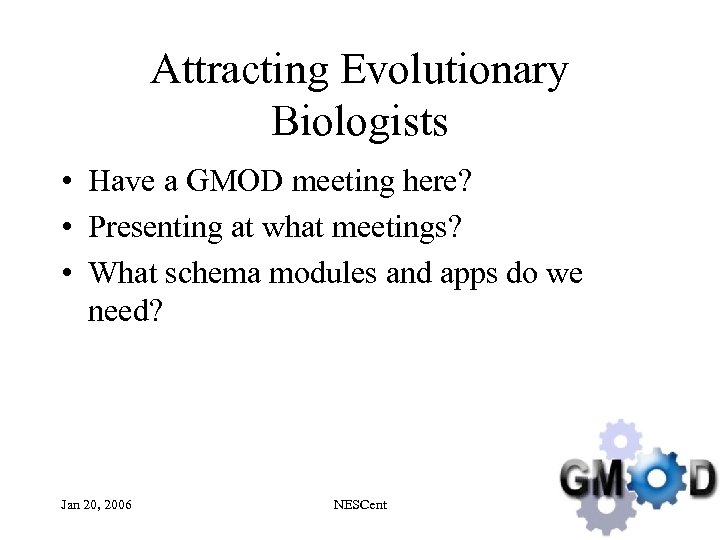 Attracting Evolutionary Biologists

• Have a GMOD meeting here?
• Presenting at what meetings?
• What schema modules and apps do we need?

Jan 20, 2006

NESCent

GMOD